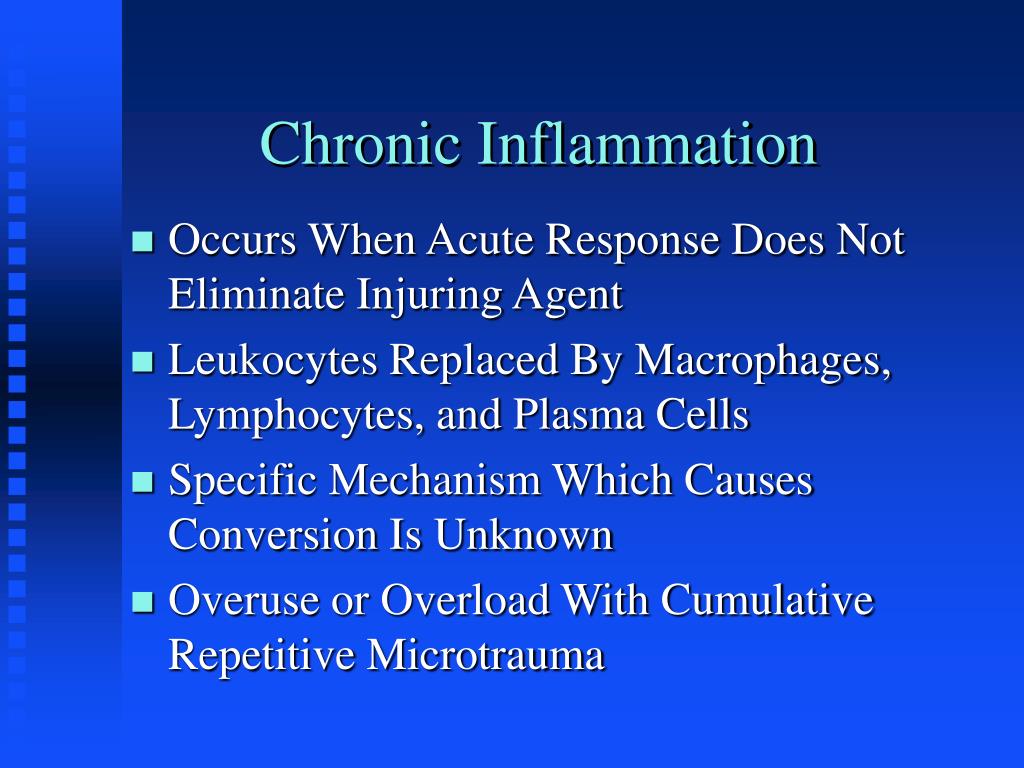 Chronic Inflammation

- Occurs When Acute Response Does Not Eliminate Injuring Agent
- Leukocytes Replaced By Macrophages, Lymphocytes, and Plasma Cells
- Specific Mechanism Which Causes Conversion Is Unknown
- Overuse or Overload With Cumulative Repetitive Microtrauma